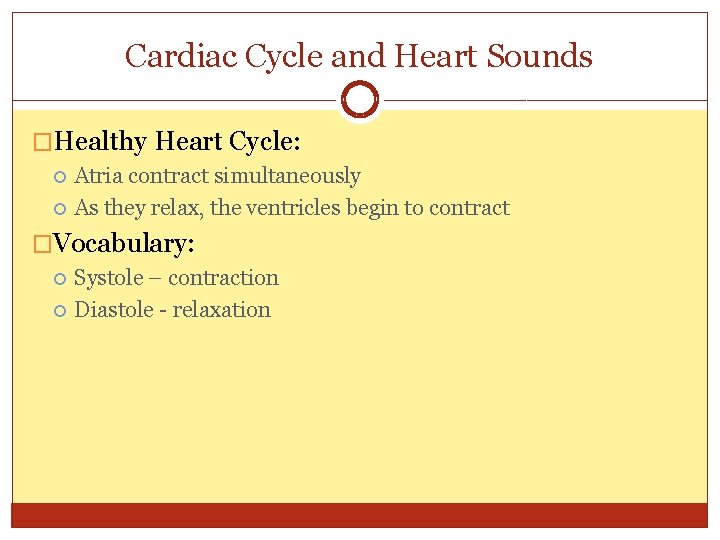 Cardiac Cycle and Heart Sounds

Healthy Heart Cycle:

Atria contract simultaneously

As they relax, the ventricles begin to contract

Vocabulary:

Systole – contraction

Diastole - relaxation